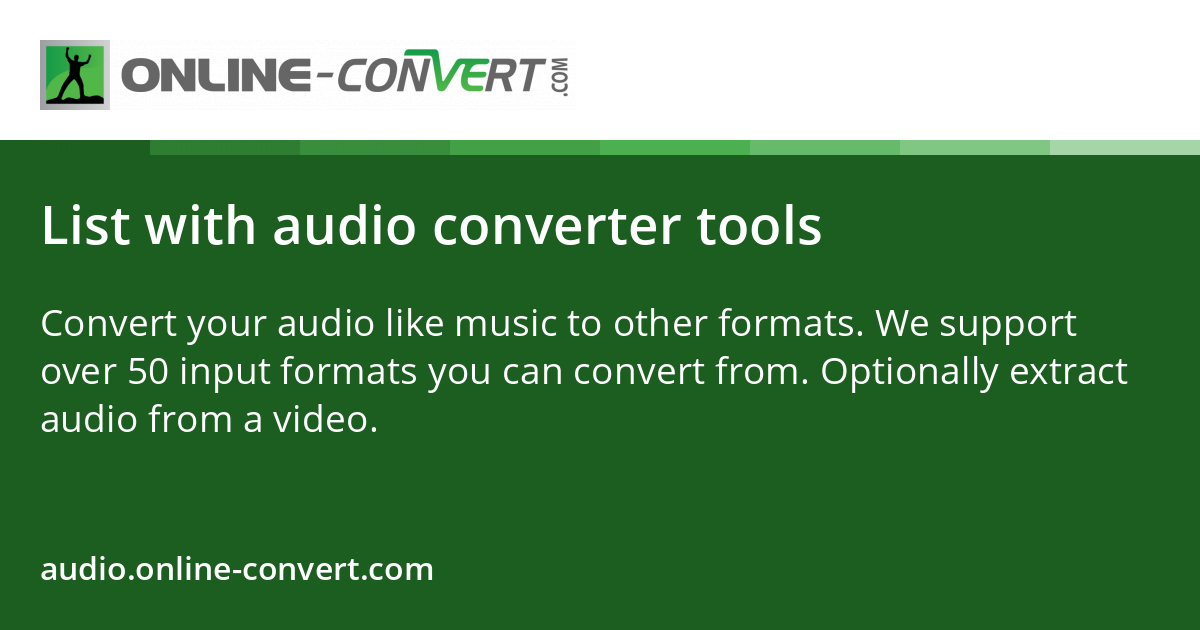 ONLINE-CONVERT.COM

List with audio converter tools

Convert your audio like music to other formats. We support over 50 input formats you can convert from. Optionally extract audio from a video.

audio.online-convert.com